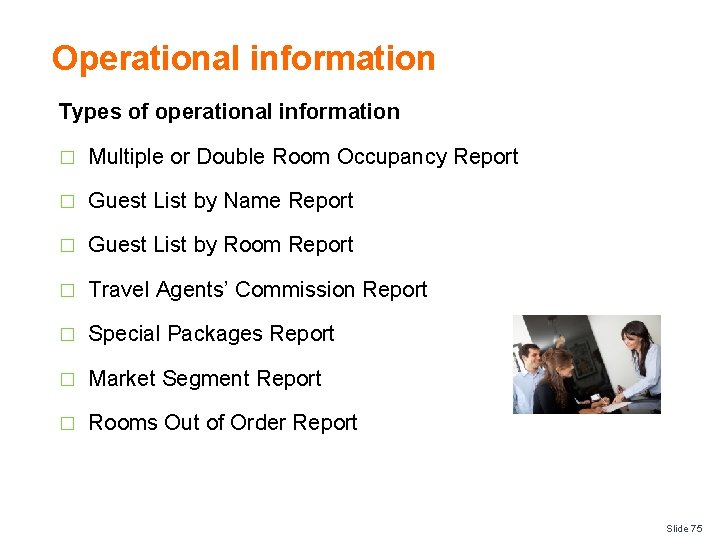 Operational information

Types of operational information

□ Multiple or Double Room Occupancy Report

□ Guest List by Name Report

□ Guest List by Room Report

□ Travel Agents' Commission Report

□ Special Packages Report

□ Market Segment Report

□ Rooms Out of Order Report

Slide 75